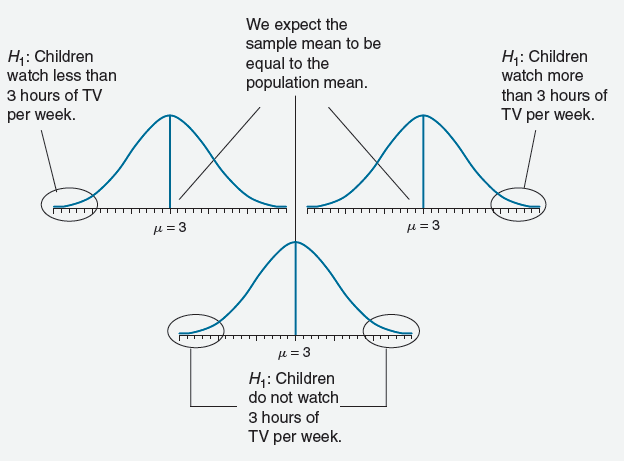 $H_1$: Children watch less than 3 hours of TV per week.

We expect the sample mean to be equal to the population mean.

$H_1$: Children watch more than 3 hours of TV per week.

$\mu = 3$

$\mu = 3$

$\mu = 3$

$H_1$: Children do not watch 3 hours of TV per week.